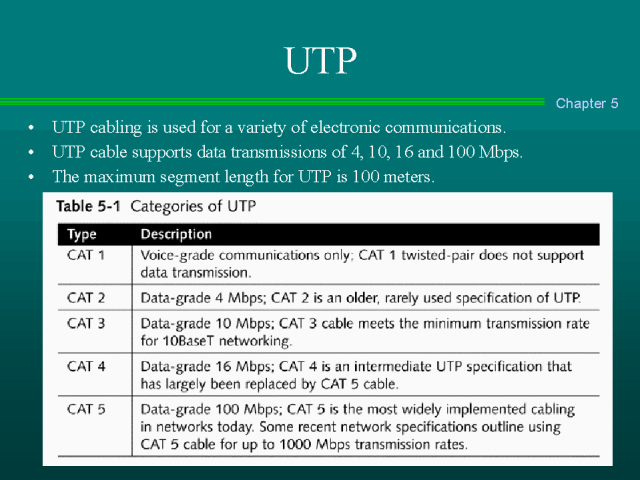 UTP

Chapter 5

• UTP cabling is used for a variety of electronic communications.
• UTP cable supports data transmissions of 4, 10, 16 and 100 Mbps.
• The maximum segment length for UTP is 100 meters.

Table 5-1 Categories of UTP

| Type | Description |
|---|---|
| CAT 1 | Voice-grade communications only; CAT 1 twisted-pair does not support data transmission. |
| CAT 2 | Data-grade 4 Mbps; CAT 2 is an older, rarely used specification of UTP. |
| CAT 3 | Data-grade 10 Mbps; CAT 3 cable meets the minimum transmission rate for 10BaseT networking. |
| CAT 4 | Data-grade 16 Mbps; CAT 4 is an intermediate UTP specification that has largely been replaced by CAT 5 cable. |
| CAT 5 | Data-grade 100 Mbps; CAT 5 is the most widely implemented cabling in networks today. Some recent network specifications outline using CAT 5 cable for up to 1000 Mbps transmission rates. |